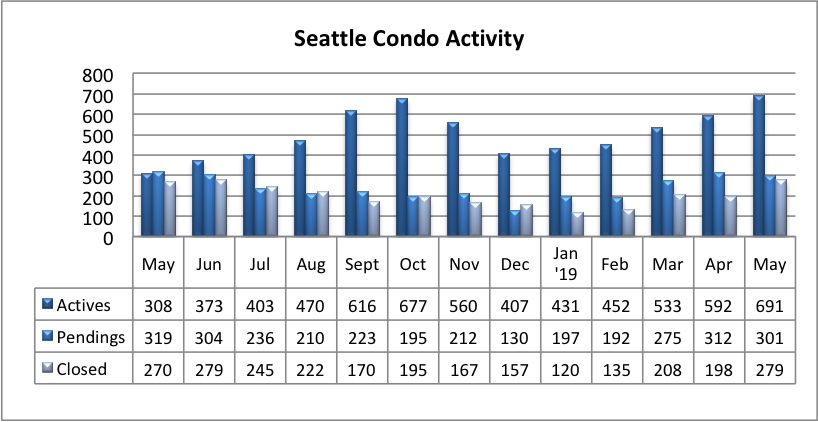 Seattle Condo Activity

800
700
600
500
400
300
200
100
0

| | May | Jun | Jul | Aug | Sept | Oct | Nov | Dec | Jan '19 | Feb | Mar | Apr | May |
|---|---|---|---|---|---|---|---|---|---|---|---|---|---|
| Actives | 308 | 373 | 403 | 470 | 616 | 677 | 560 | 407 | 431 | 452 | 533 | 592 | 691 |
| Pendings | 319 | 304 | 236 | 210 | 223 | 195 | 212 | 130 | 197 | 192 | 275 | 312 | 301 |
| Closed | 270 | 279 | 245 | 222 | 170 | 195 | 167 | 157 | 120 | 135 | 208 | 198 | 279 |